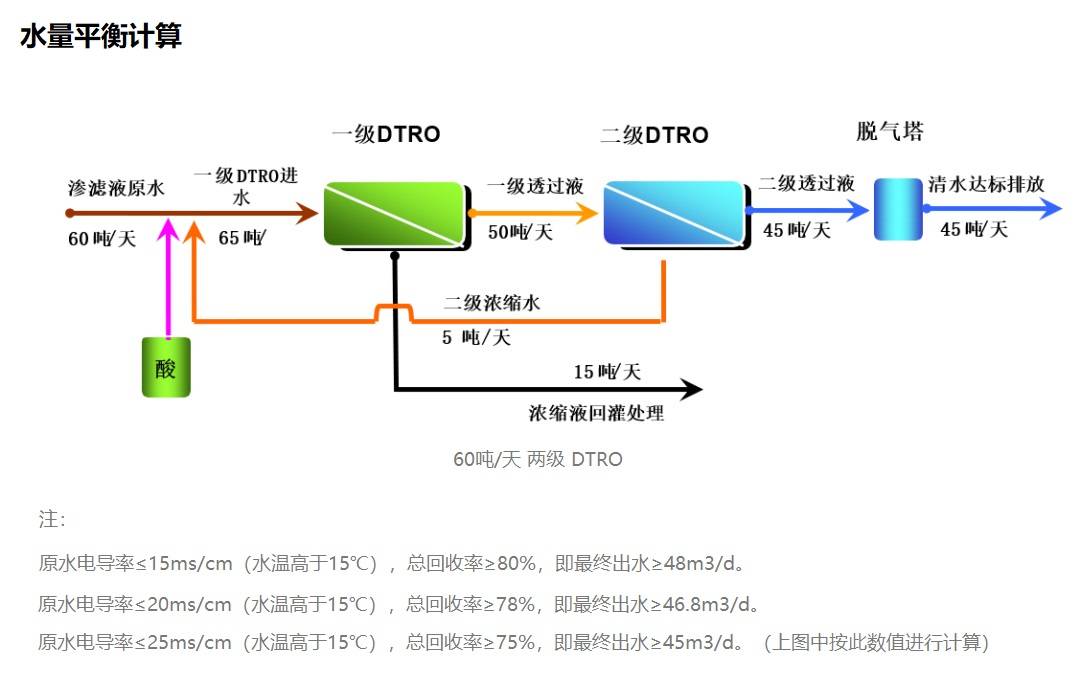 水量平衡计算

一级DTRO

二级DTRO

脱气塔

渗滤液原水

60 吨/天

一级 DTRO进水

65 吨/

一级透过液

50吨/天

二级透过液

45 吨/天

清水达标排放

45 吨/天

二级浓缩水

5 吨/天

酸

15 吨/天

浓缩液回灌处理

60吨/天 两级 DTRO

注:

原水电导率≤15ms/cm（水温高于15℃），总回收率≥80%，即最终出水≥48m3/d。

原水电导率≤20ms/cm（水温高于15℃），总回收率≥78%，即最终出水≥46.8m3/d。

原水电导率≤25ms/cm（水温高于15℃），总回收率≥75%，即最终出水≥45m3/d。（上图中按此数值进行计算）